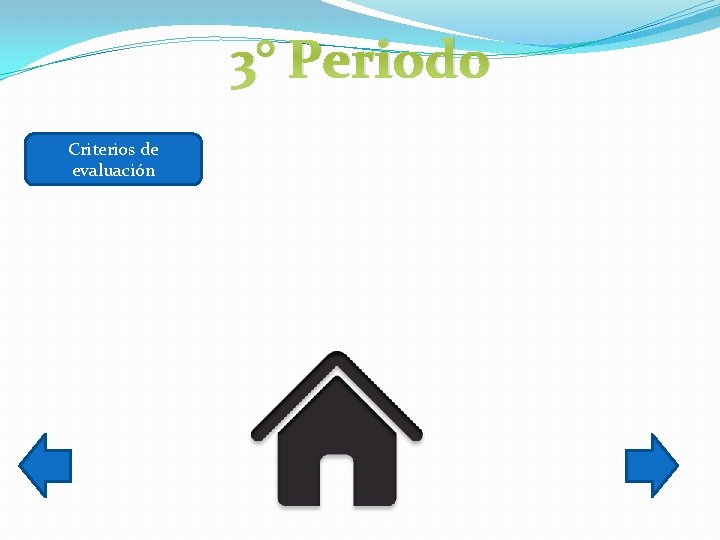 3° Periodo

Criterios de evaluación